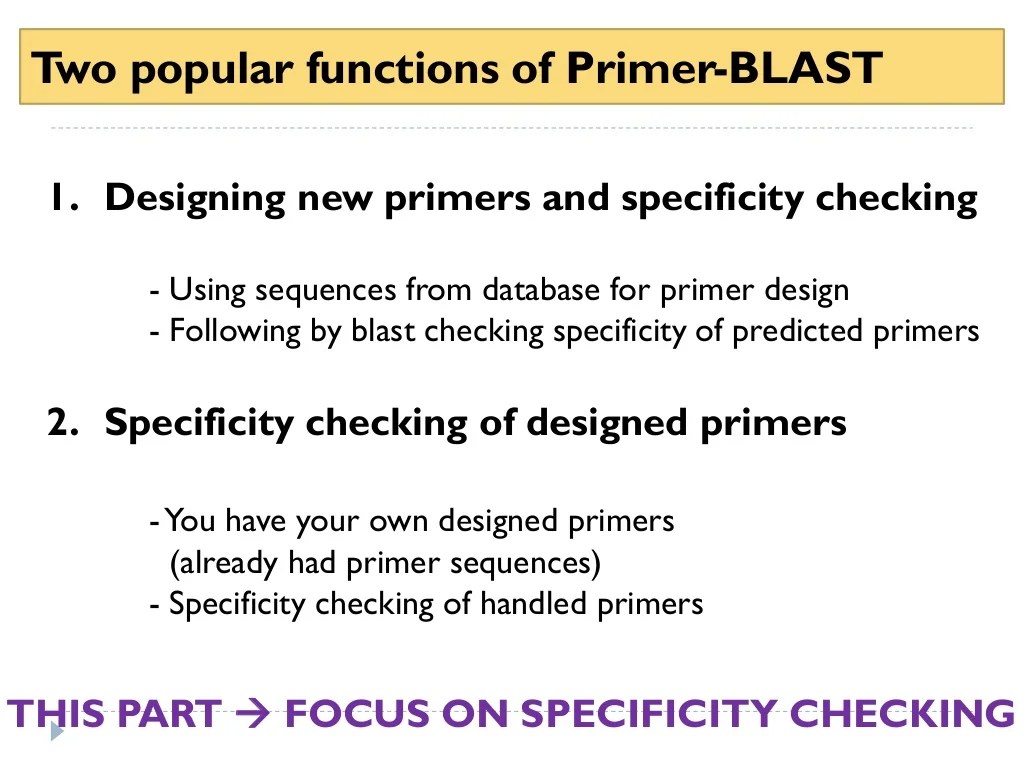 Two popular functions of Primer-BLAST

1. Designing new primers and specificity checking

- Using sequences from database for primer design
- Following by blast checking specificity of predicted primers

2. Specificity checking of designed primers

- You have your own designed primers (already had primer sequences)
- Specificity checking of handled primers

THIS PART → FOCUS ON SPECIFICITY CHECKING